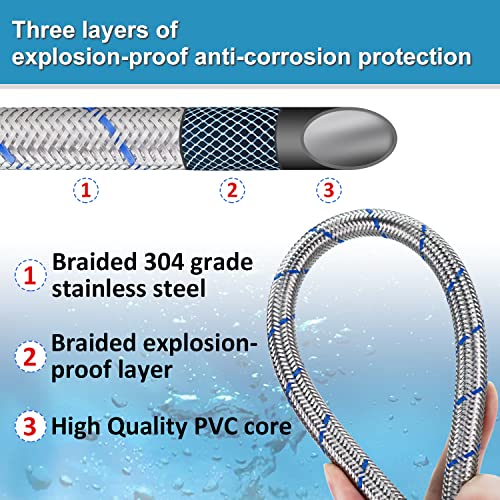 Three layers of explosion-proof anti-corrosion protection

1

2

3

1 Braided 304 grade stainless steel

2 Braided explosion-proof layer

3 High Quality PVC core